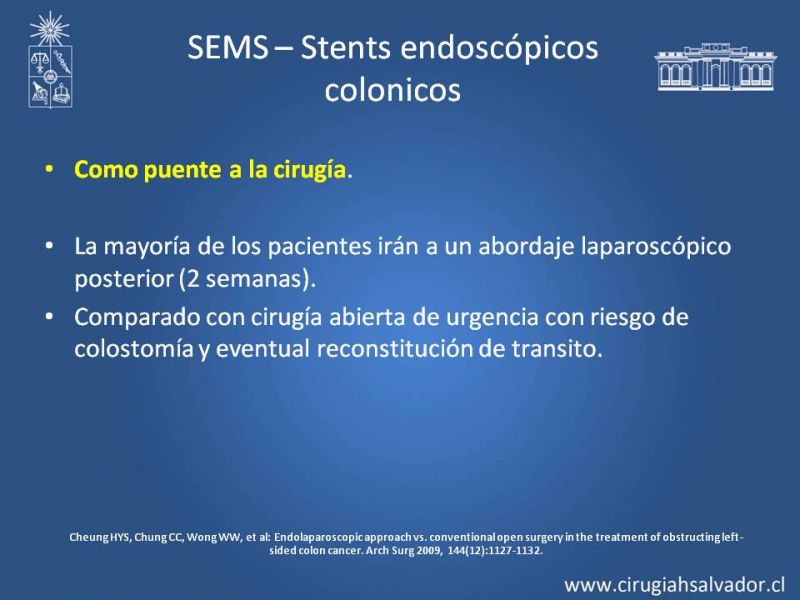 SEMS – Stents endoscópicos colonicos

• Como puente a la cirugía.

• La mayoría de los pacientes irán a un abordaje laparoscópico posterior (2 semanas).
• Comparado con cirugía abierta de urgencia con riesgo de colostomía y eventual reconstitución de transito.

Cheung HYS, Chung CC, Wong WW, et al: Endolaparoscopic approach vs. conventional open surgery in the treatment of obstructing left-sided colon cancer. Arch Surg 2009, 144(12):1127-1132.

www.cirugiahsalvador.cl